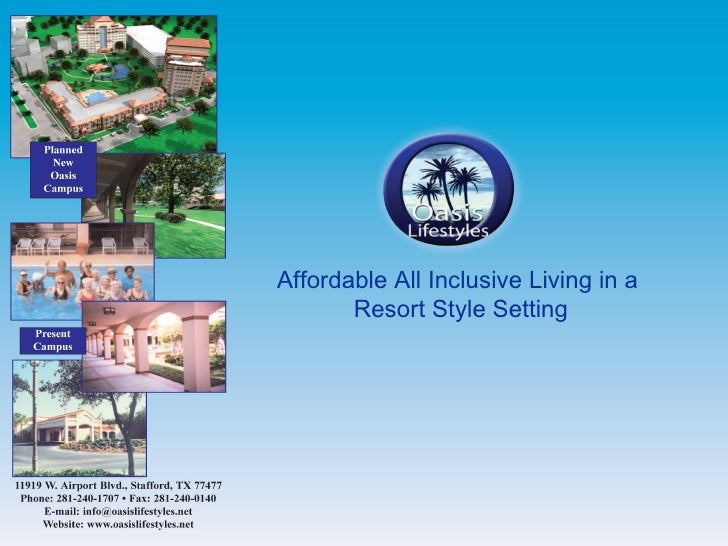 Planned New Oasis Campus

Present Campus

11919 W. Airport Blvd., Stafford, TX 77477
Phone: 281-240-1707 • Fax: 281-240-0140
E-mail: info@oasislifestyles.net
Website: www.oasislifestyles.net

Oasis Lifestyles

Affordable All Inclusive Living in a Resort Style Setting